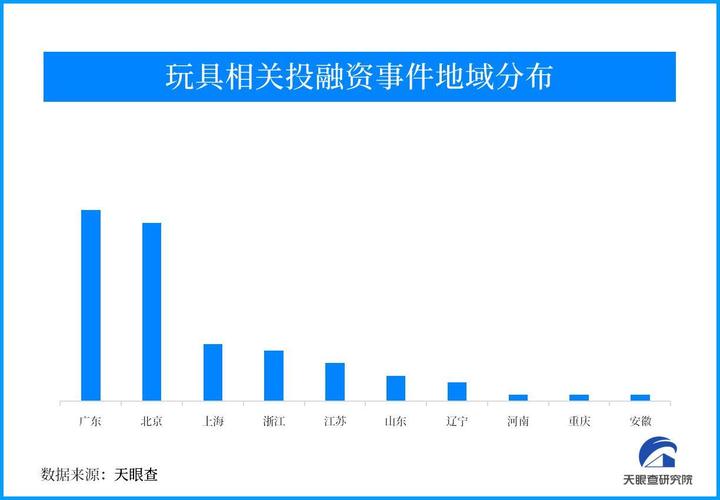 玩具相关投融资事件地域分布

广东
北京
上海
浙江
江苏
山东
辽宁
河南
重庆
安徽

数据来源：天眼查

天眼查研究院